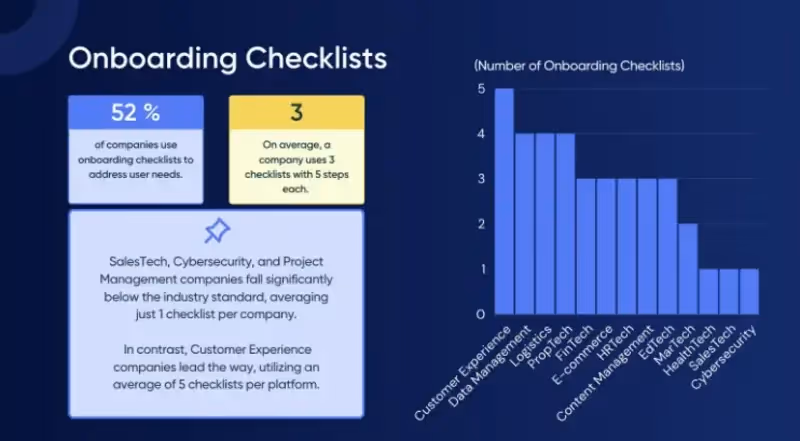 Onboarding Checklists

52 %

of companies use onboarding checklists to address user needs.

3

On average, a company uses 3 checklists with 5 steps each.

SalesTech, Cybersecurity, and Project Management companies fall significantly below the industry standard, averaging just 1 checklist per company.

In contrast, Customer Experience companies lead the way, utilizing an average of 5 checklists per platform.

(Number of Onboarding Checklists)

5
4
3
2
1
0

Customer Experience
Data Management
Logistics
PropTech
FinTech
E-commerce
HRTech
Content Management
EdTech
MarTech
HealthTech
SalesTech
Cybersecurity